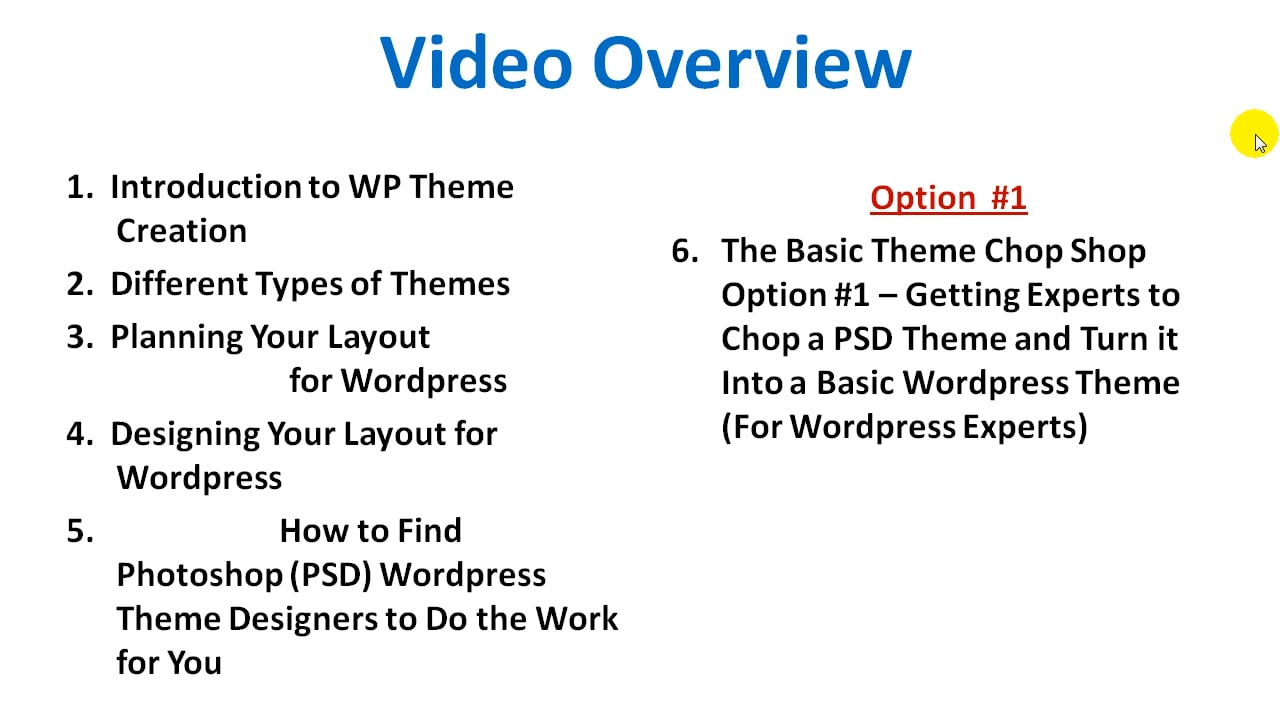 Video Overview

1. Introduction to WP Theme Creation

2. Different Types of Themes

3. Planning Your Layout for Wordpress

4. Designing Your Layout for Wordpress

5. How to Find Photoshop (PSD) Wordpress Theme Designers to Do the Work for You

Option #1

6. The Basic Theme Chop Shop Option #1 – Getting Experts to Chop a PSD Theme and Turn it Into a Basic Wordpress Theme (For Wordpress Experts)